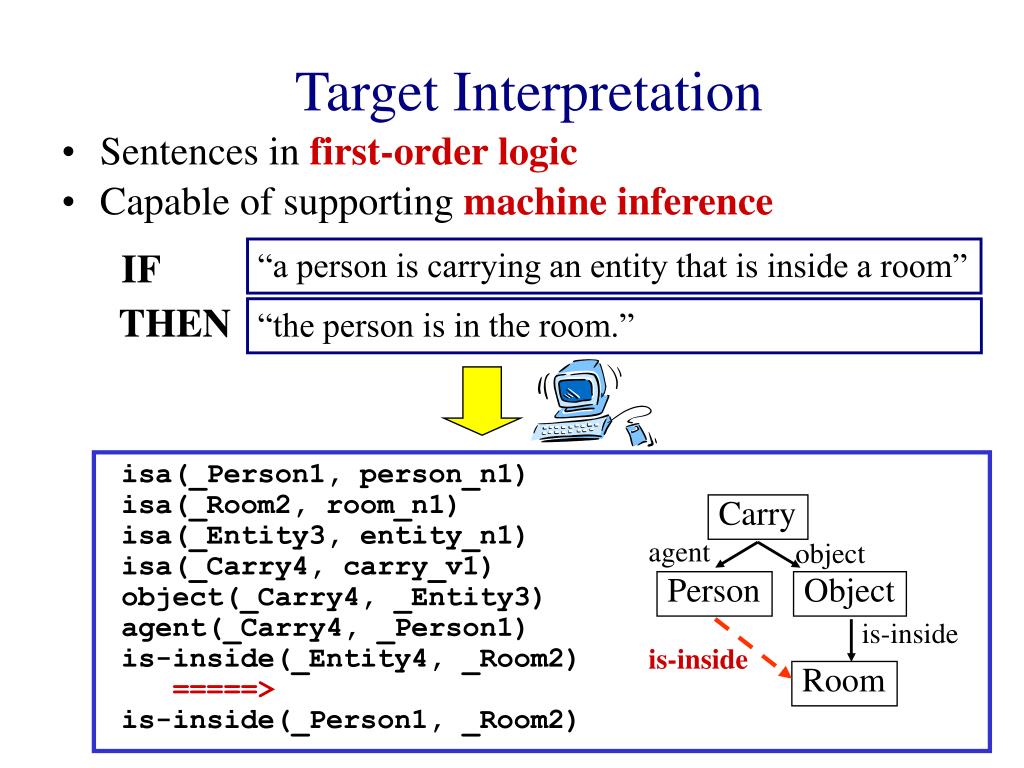 Target Interpretation

• Sentences in **first-order logic**
• Capable of supporting **machine inference**

IF “a person is carrying an entity that is inside a room”

THEN “the person is in the room.”

isa(_Person1, person_n1)
isa(_Room2, room_n1)
isa(_Entity3, entity_n1)
isa(_Carry4, carry_v1)
object(_Carry4, _Entity3)
agent(_Carry4, _Person1)
is-inside(_Entity4, _Room2)
=====>
is-inside(_Person1, _Room2)

Carry
agent
object
Person
Object
is-inside
is-inside
Room